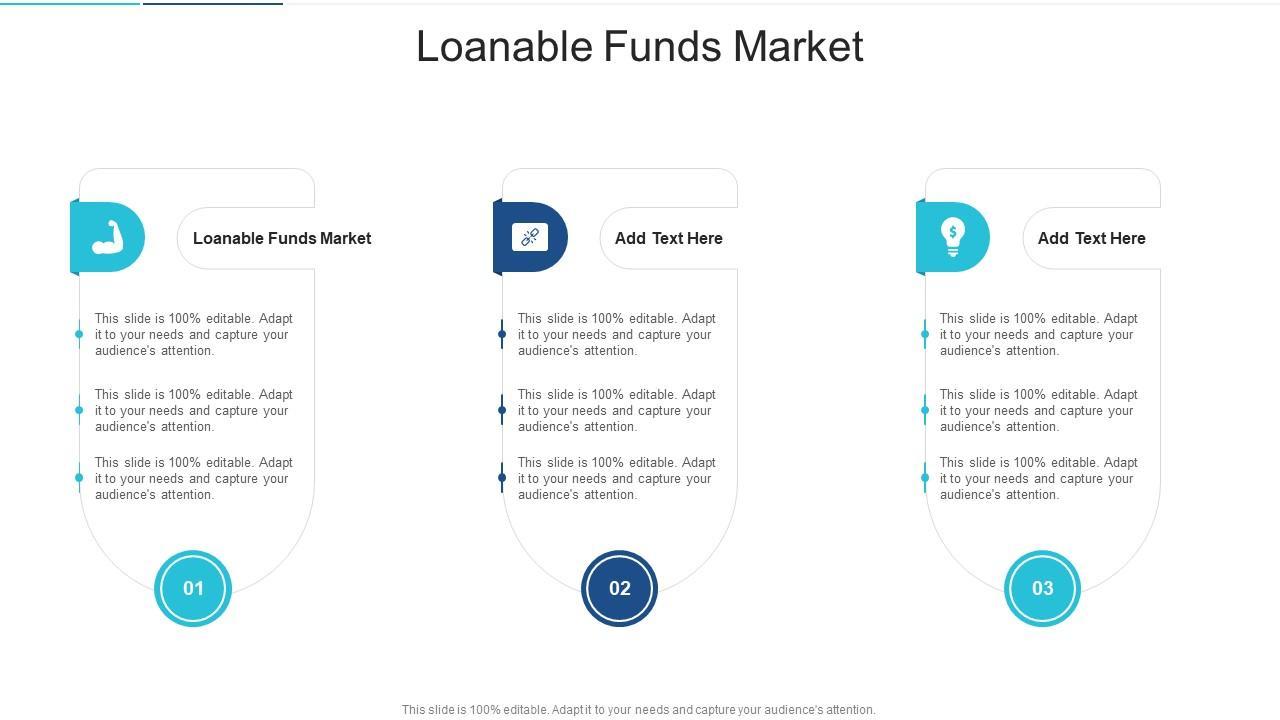 Loanable Funds Market

Loanable Funds Market

This slide is 100% editable. Adapt it to your needs and capture your audience's attention.

This slide is 100% editable. Adapt it to your needs and capture your audience's attention.

This slide is 100% editable. Adapt it to your needs and capture your audience's attention.

01

Add Text Here

This slide is 100% editable. Adapt it to your needs and capture your audience's attention.

This slide is 100% editable. Adapt it to your needs and capture your audience's attention.

This slide is 100% editable. Adapt it to your needs and capture your audience's attention.

02

Add Text Here

This slide is 100% editable. Adapt it to your needs and capture your audience's attention.

This slide is 100% editable. Adapt it to your needs and capture your audience's attention.

This slide is 100% editable. Adapt it to your needs and capture your audience's attention.

03

This slide is 100% editable. Adapt it to your needs and capture your audience's attention.